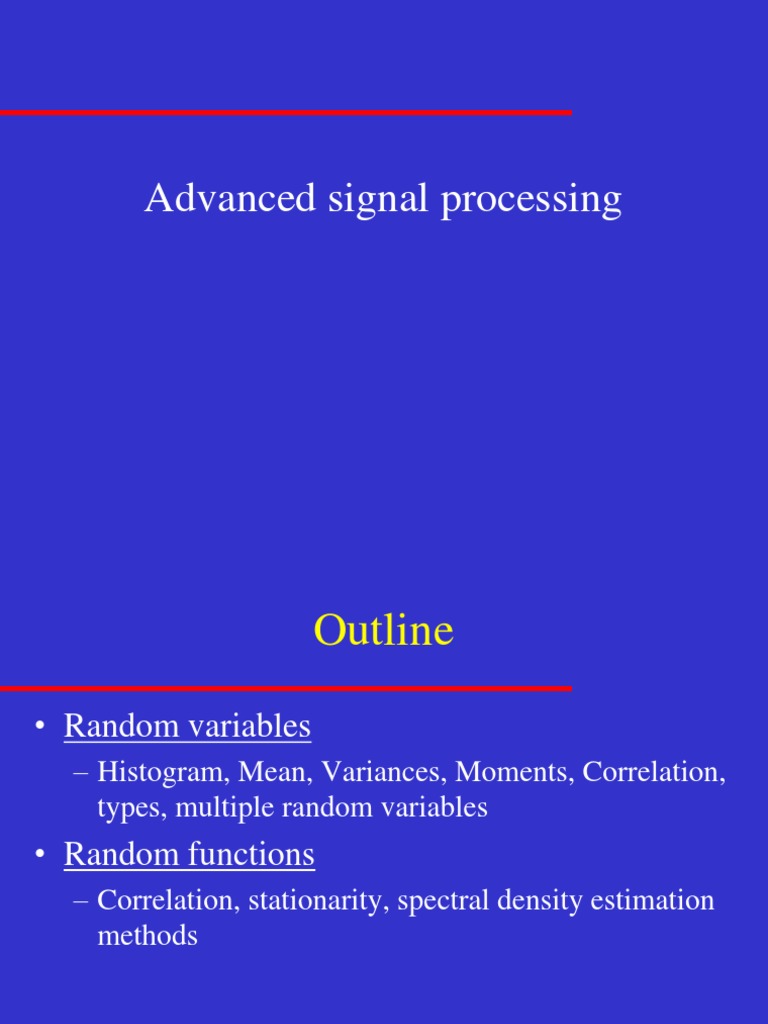 Advanced signal processing

Outline

• Random variables
– Histogram, Mean, Variances, Moments, Correlation, types, multiple random variables
• Random functions
– Correlation, stationarity, spectral density estimation methods